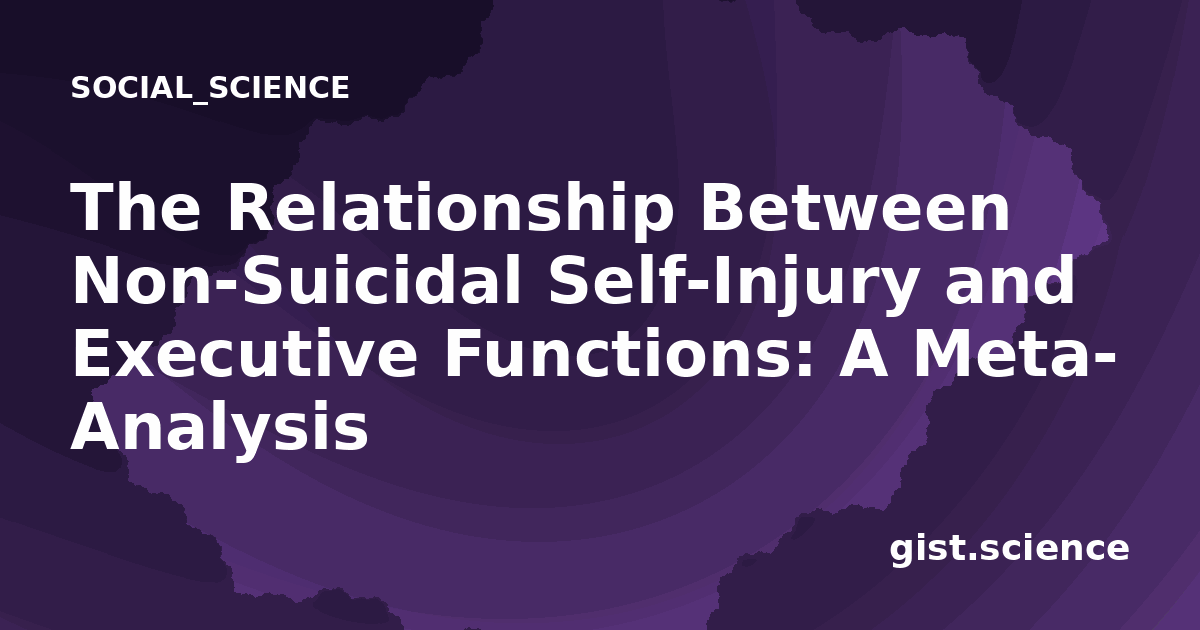 SOCIAL_SCIENCE

The Relationship Between Non-Suicidal Self-Injury and Executive Functions: A Meta-Analysis

gist.science